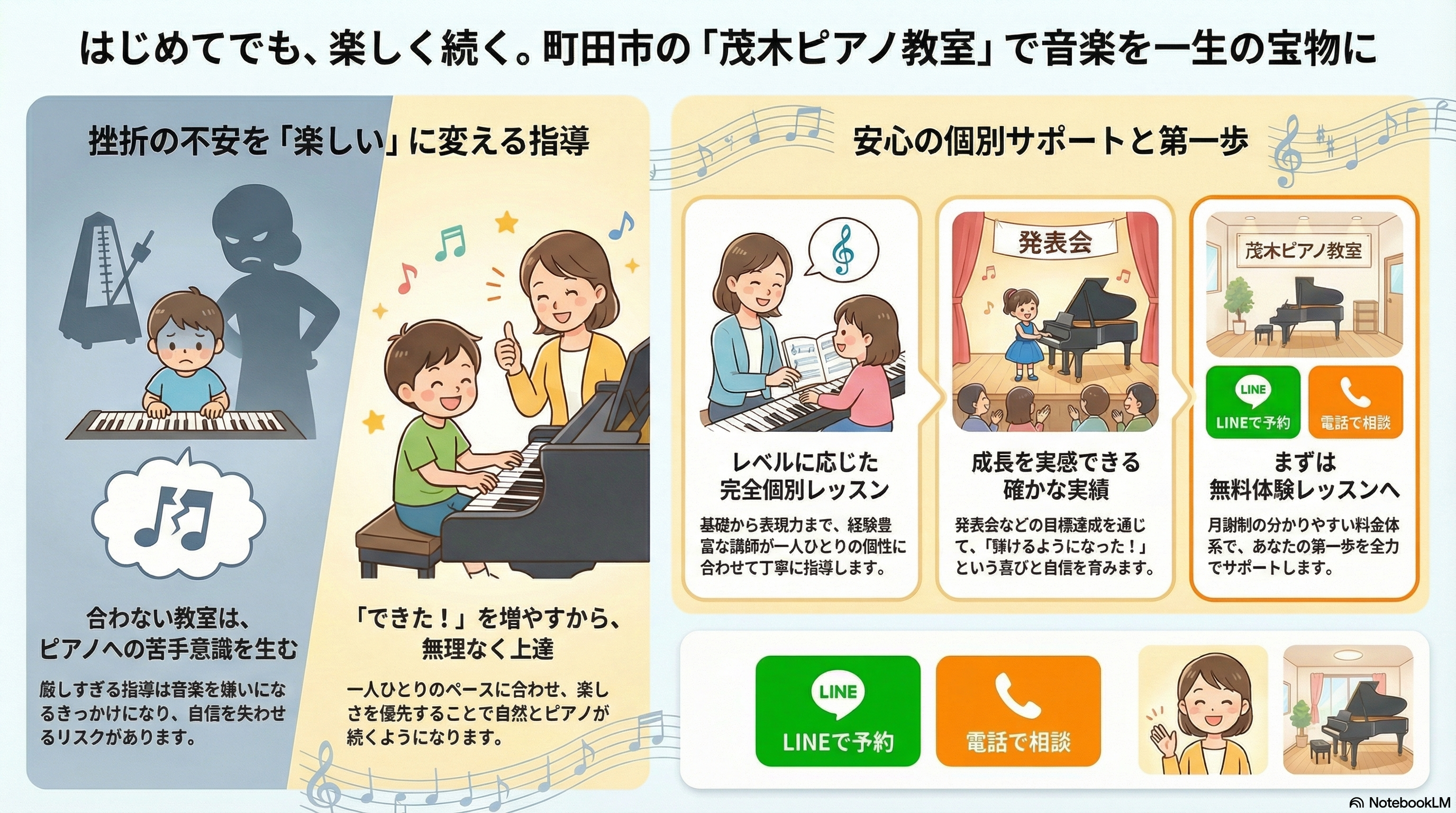 はじめてでも、楽しく続く。町田市の「茂木ピアノ教室」で音楽を一生の宝物に

挫折の不安を「楽しい」に変える指導

合わない教室は、ピアノへの苦手意識を生む

厳しすぎる指導は音楽を嫌いになるきっかけになり、自信を失わせるリスクがあります。

「できた！」を増やすから、無理なく上達

一人ひとりのペースに合わせ、楽しさを優先することで自然とピアノが続くようになります。

安心の個別サポートと第一歩

レベルに応じた完全個別レッスン

基礎から表現力まで、経験豊富な講師が一人ひとりの個性に合わせて丁寧に指導します。

発表会

成長を実感できる確かな実績

発表会などの目標達成を通じて、「弾けるようになった！」という喜びと自信を育みます。

茂木ピアノ教室

LINE

LINEで予約

電話で相談

まずは無料体験レッスンへ

月謝制の分かりやすい料金体系で、あなたの第一歩を全力でサポートします。

LINE

LINEで予約

電話で相談

NotebookLM